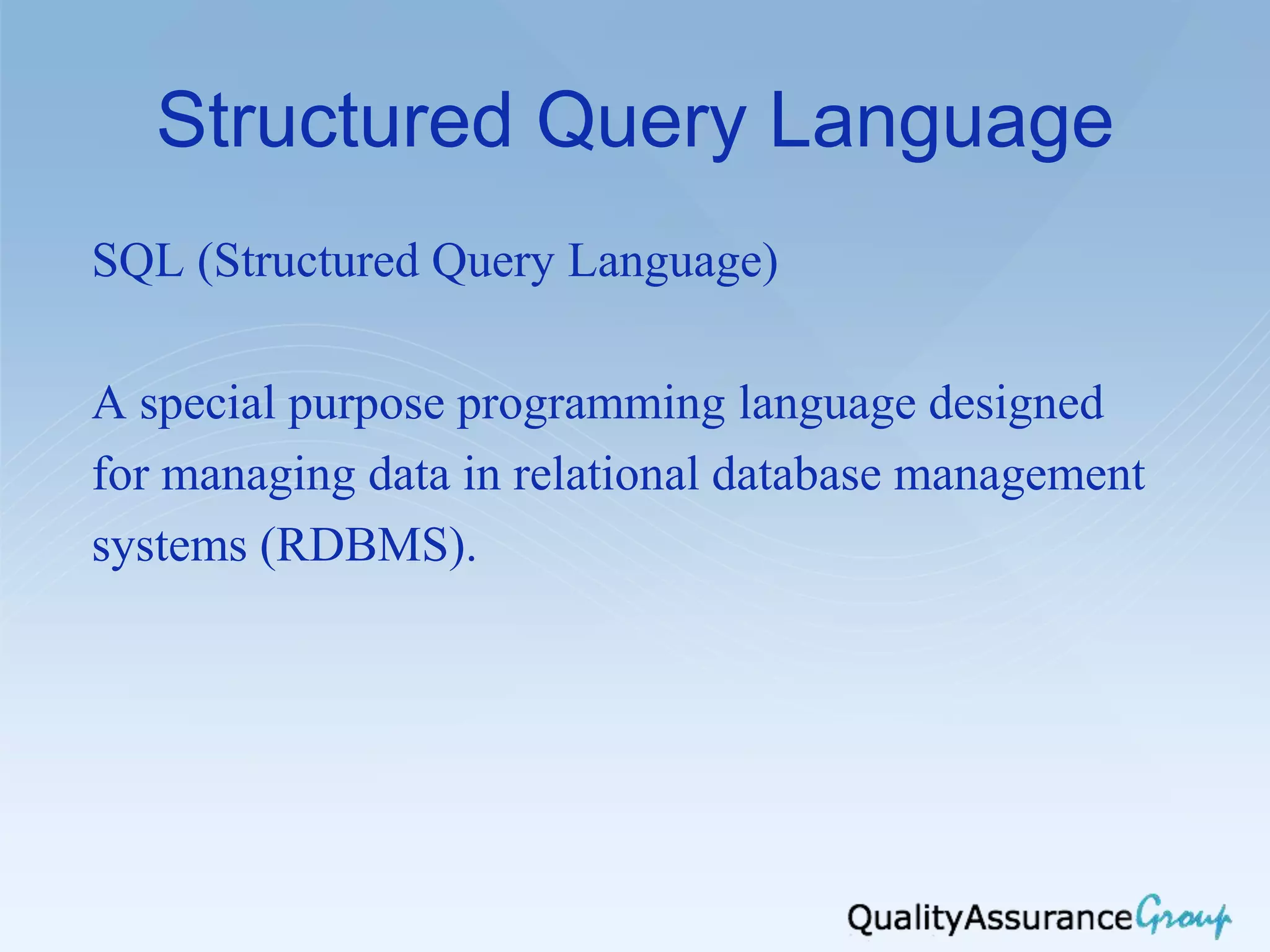 Structured Query Language

SQL (Structured Query Language)

A special purpose programming language designed for managing data in relational database management systems (RDBMS).

QualityAssuranceGroup